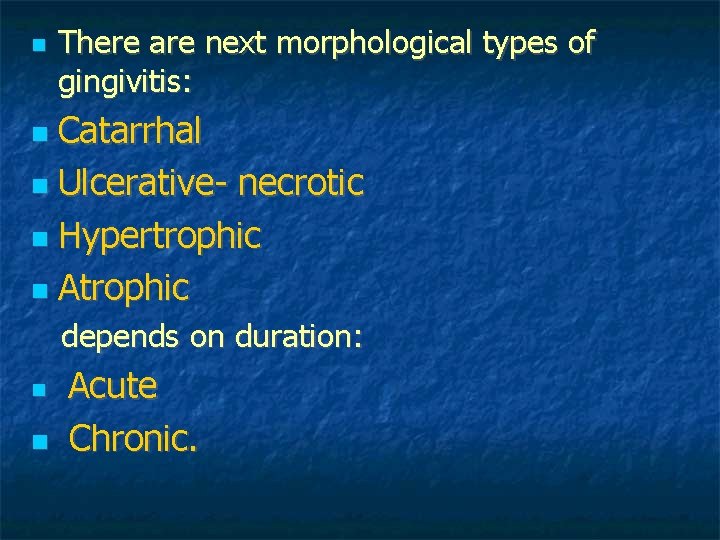 - There are next morphological types of gingivitis:
- Catarrhal
- Ulcerative- necrotic
- Hypertrophic
- Atrophic

depends on duration:
- Acute
- Chronic.